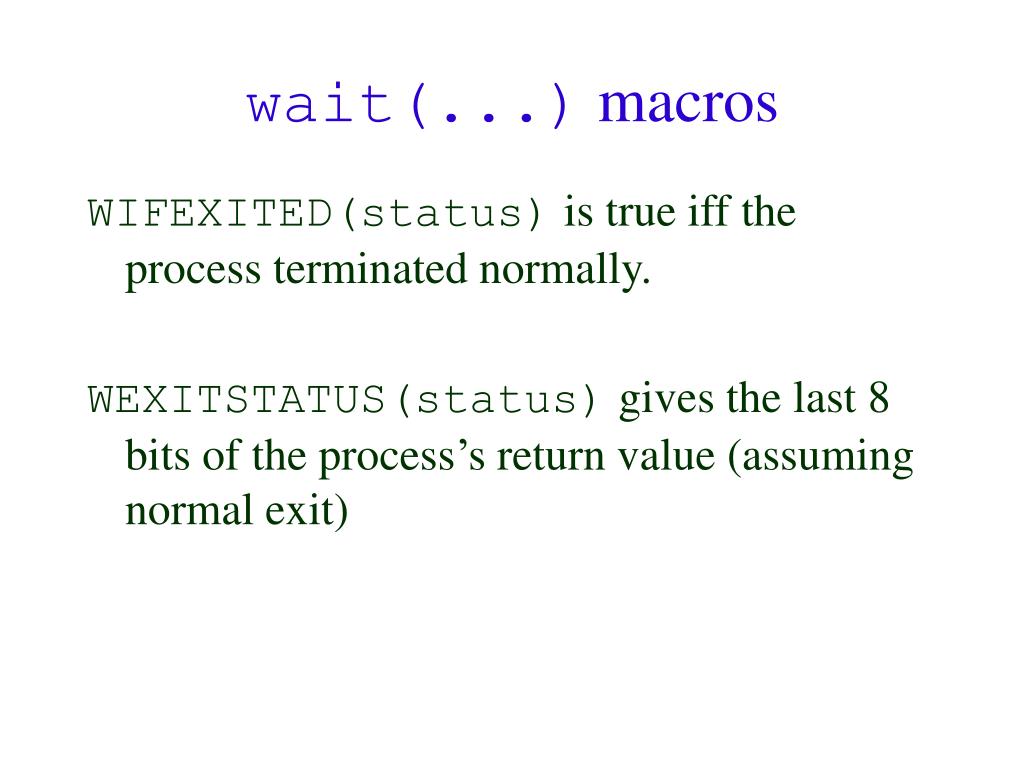 wait(...) macros

WIFEXITED(status) is true iff the process terminated normally.

WEXITSTATUS(status) gives the last 8 bits of the process’s return value (assuming normal exit)